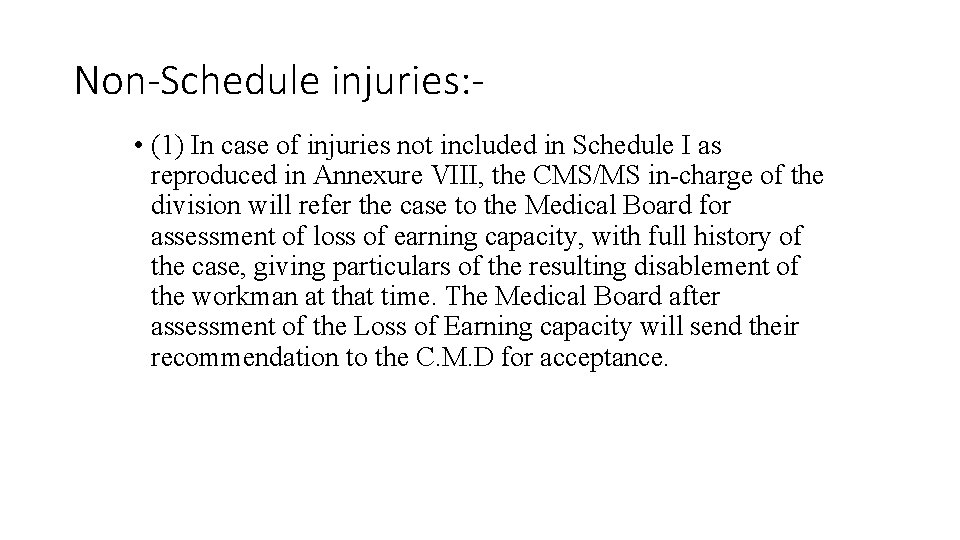 Non-Schedule injuries:-

• (1) In case of injuries not included in Schedule I as reproduced in Annexure VIII, the CMS/MS in-charge of the division will refer the case to the Medical Board for assessment of loss of earning capacity, with full history of the case, giving particulars of the resulting disablement of the workman at that time. The Medical Board after assessment of the Loss of Earning capacity will send their recommendation to the C.M.D for acceptance.